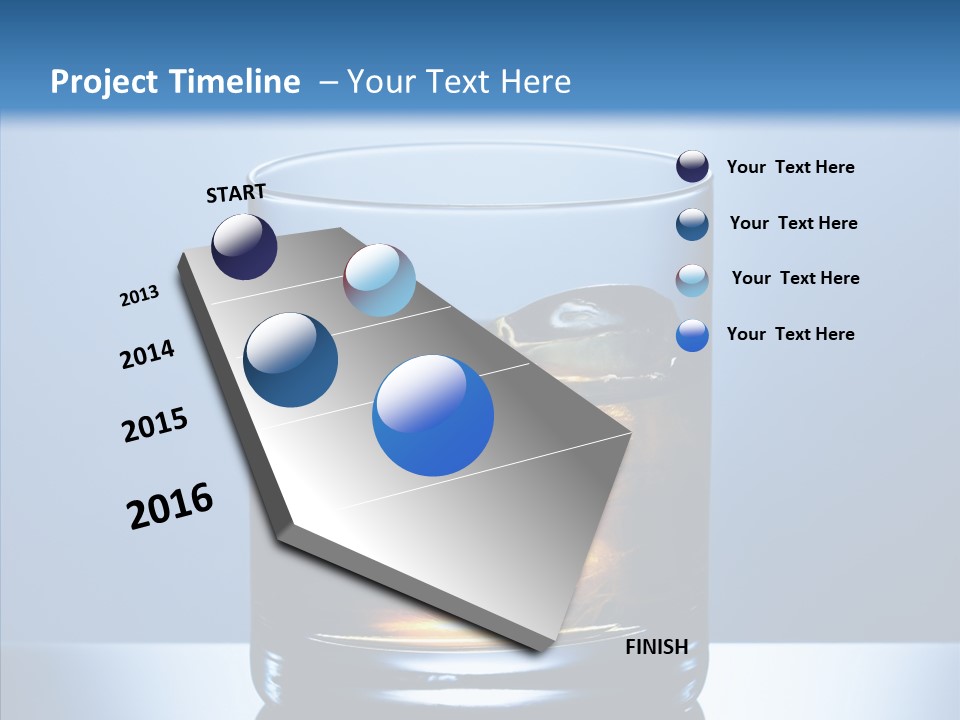 Project Timeline – Your Text Here

START

2013

2014

2015

2016

FINISH

Your Text Here

Your Text Here

Your Text Here

Your Text Here